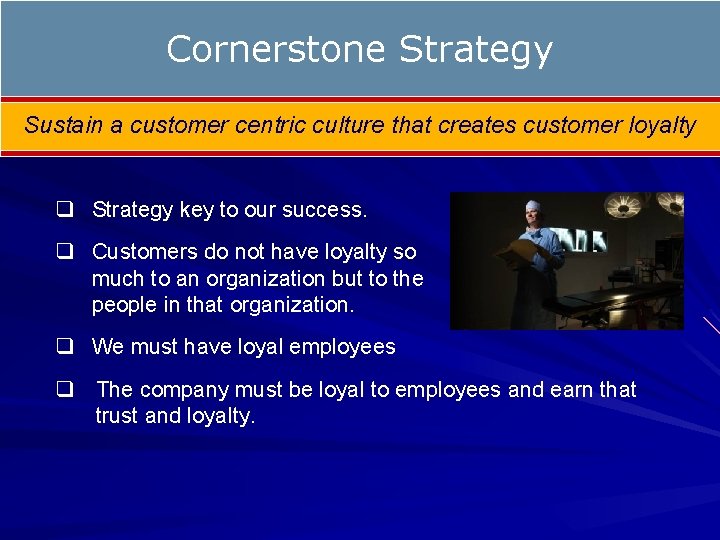 Cornerstone Strategy

Sustain a customer centric culture that creates customer loyalty

❑ Strategy key to our success.

❑ Customers do not have loyalty so much to an organization but to the people in that organization.

❑ We must have loyal employees

❑ The company must be loyal to employees and earn that trust and loyalty.